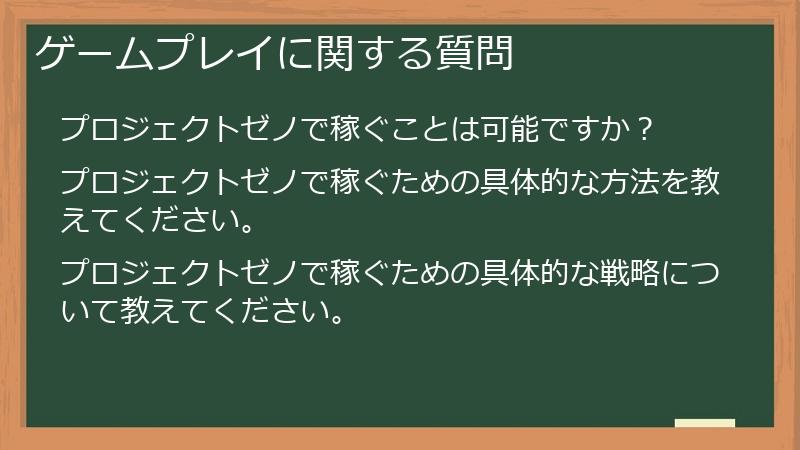 ゲームプレイに関する質問

プロジェクトゼノで稼ぐことは可能ですか？

プロジェクトゼノで稼ぐための具体的な方法を教えてください。

プロジェクトゼノで稼ぐための具体的な戦略について教えてください。